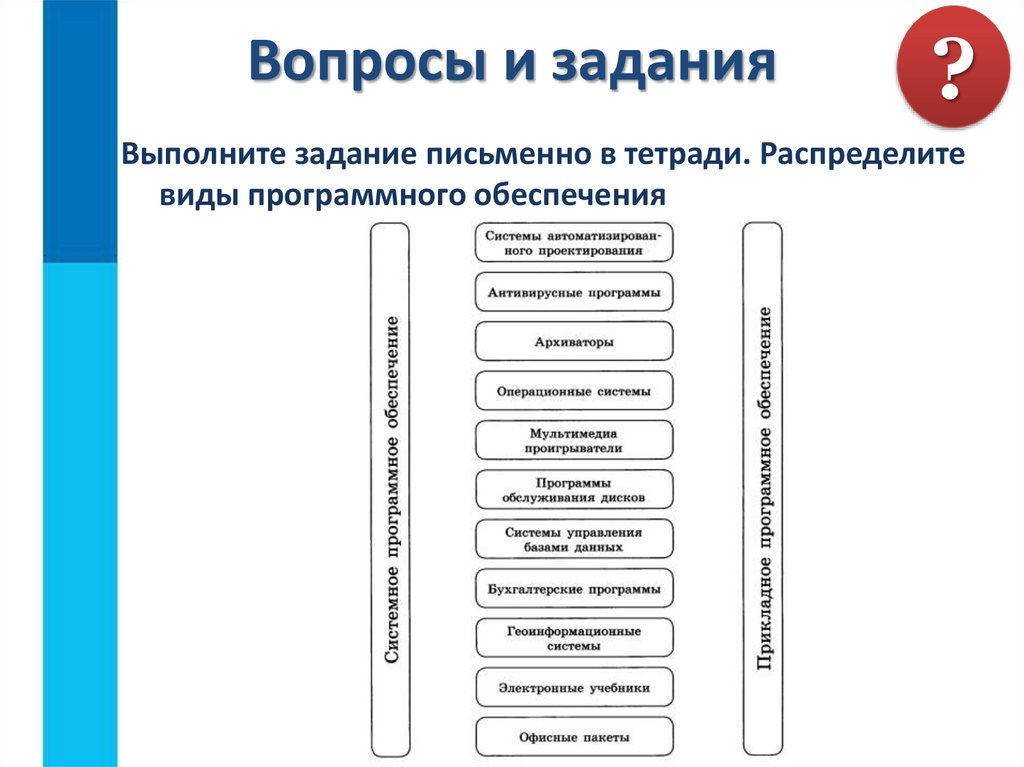 Вопросы и задания

?

Выполните задание письменно в тетради. Распределите виды программного обеспечения

Системное программное обеспечение

Системы автоматизированного проектирования

Антивирусные программы

Архиваторы

Операционные системы

Мультимедиа проигрыватели

Программы обслуживания дисков

Системы управления базами данных

Бухгалтерские программы

Геоинформационные системы

Электронные учебники

Офисные пакеты

Прикладное программное обеспечение